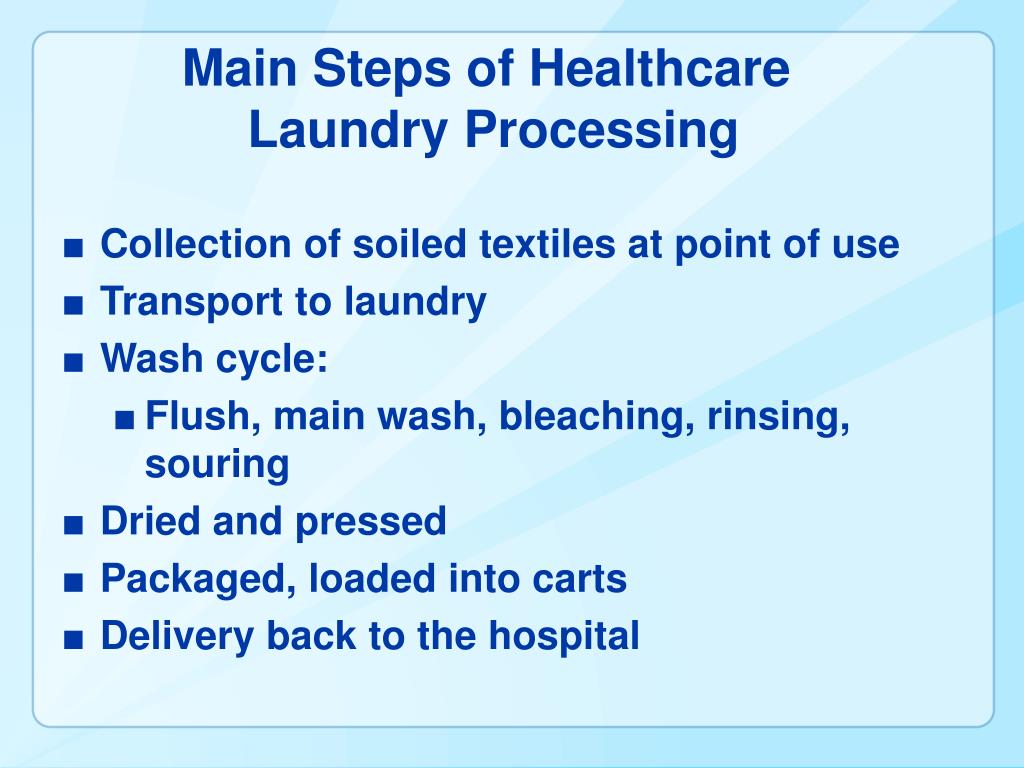 Main Steps of Healthcare Laundry Processing

■ Collection of soiled textiles at point of use
■ Transport to laundry
■ Wash cycle:
■ Flush, main wash, bleaching, rinsing, souring
■ Dried and pressed
■ Packaged, loaded into carts
■ Delivery back to the hospital